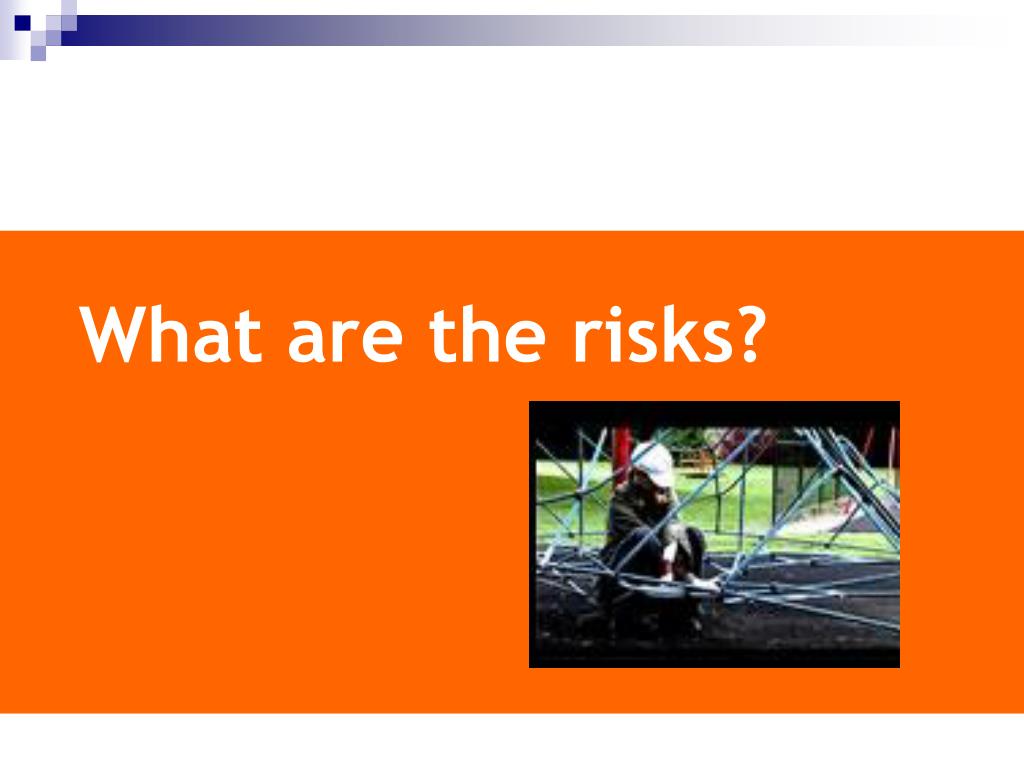 What are the risks?